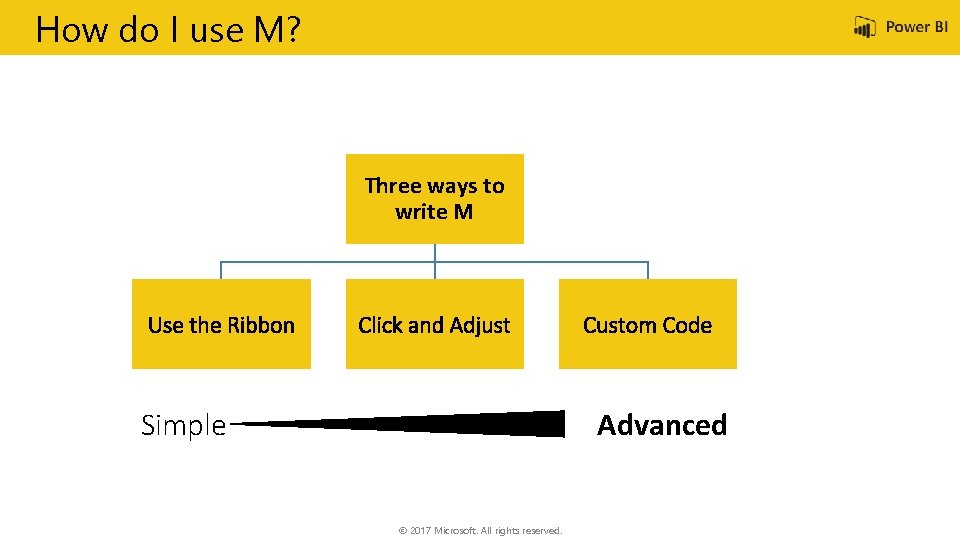 How do I use M?

Power BI

Three ways to write M

Use the Ribbon

Click and Adjust

Custom Code

Simple

Advanced

© 2017 Microsoft. All rights reserved.